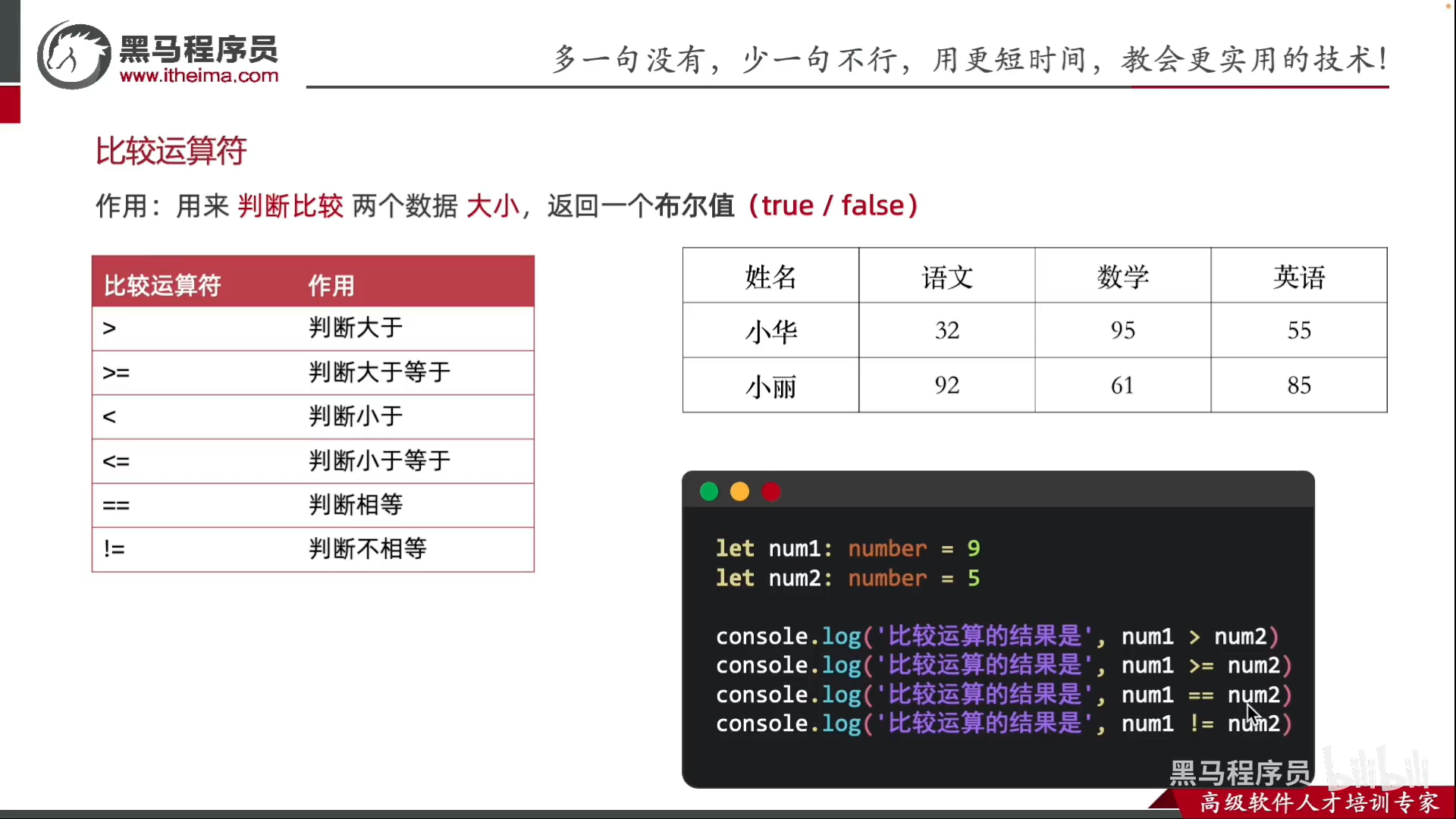 黑马程序员
www.itheima.com

多一句没有，少一句不行，用更短时间，教会更实用的技术！

比较运算符

作用：用来 判断比较 两个数据 大小，返回一个布尔值（true / false）

| 比较运算符 | 作用 |
|---|---|
| > | 判断大于 |
| >= | 判断大于等于 |
| < | 判断小于 |
| <= | 判断小于等于 |
| == | 判断相等 |
| != | 判断不相等 |

| 姓名 | 语文 | 数学 | 英语 |
|---|---|---|---|
| 小华 | 32 | 95 | 55 |
| 小丽 | 92 | 61 | 85 |

let num1: number = 9
let num2: number = 5

console.log('比较运算的结果是', num1 > num2)
console.log('比较运算的结果是', num1 >= num2)
console.log('比较运算的结果是', num1 == num2)
console.log('比较运算的结果是', num1 != num2)

黑马程序员
bilibili
高级软件人才培训专家